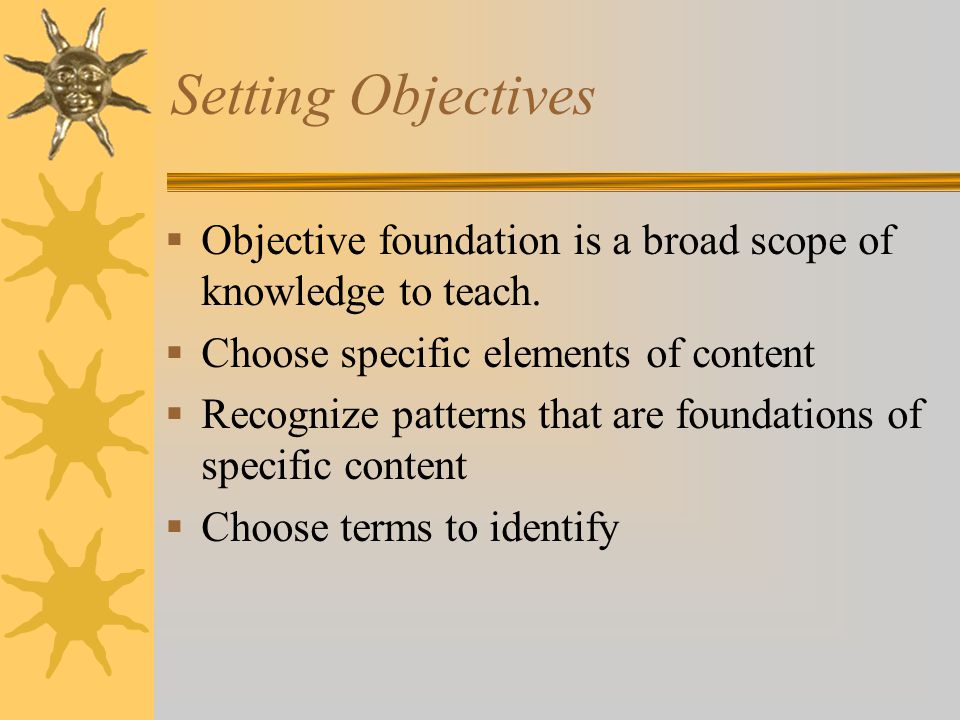 Setting Objectives

▪ Objective foundation is a broad scope of knowledge to teach.
▪ Choose specific elements of content
▪ Recognize patterns that are foundations of specific content
▪ Choose terms to identify